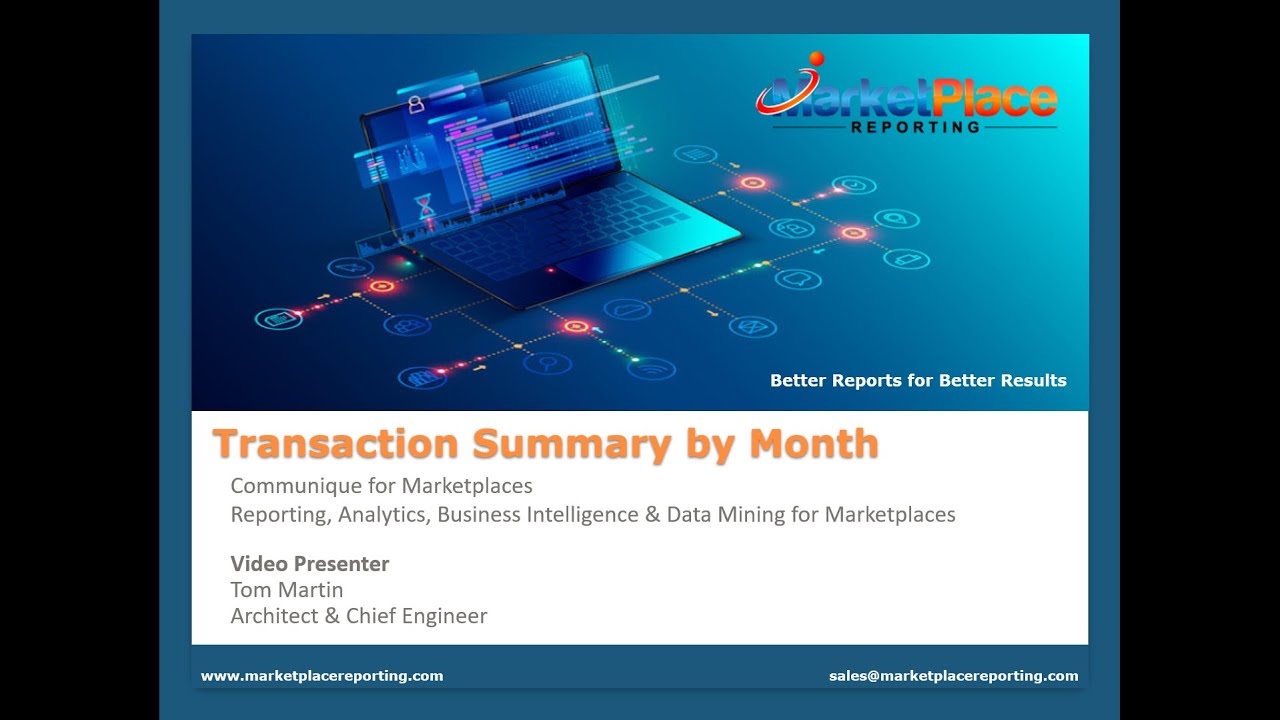 MarketPlace
REPORTING

Better Reports for Better Results

Transaction Summary by Month

Communique for Marketplaces
Reporting, Analytics, Business Intelligence & Data Mining for Marketplaces

Video Presenter
Tom Martin
Architect & Chief Engineer

www.marketplacereporting.com

sales@marketplacereporting.com